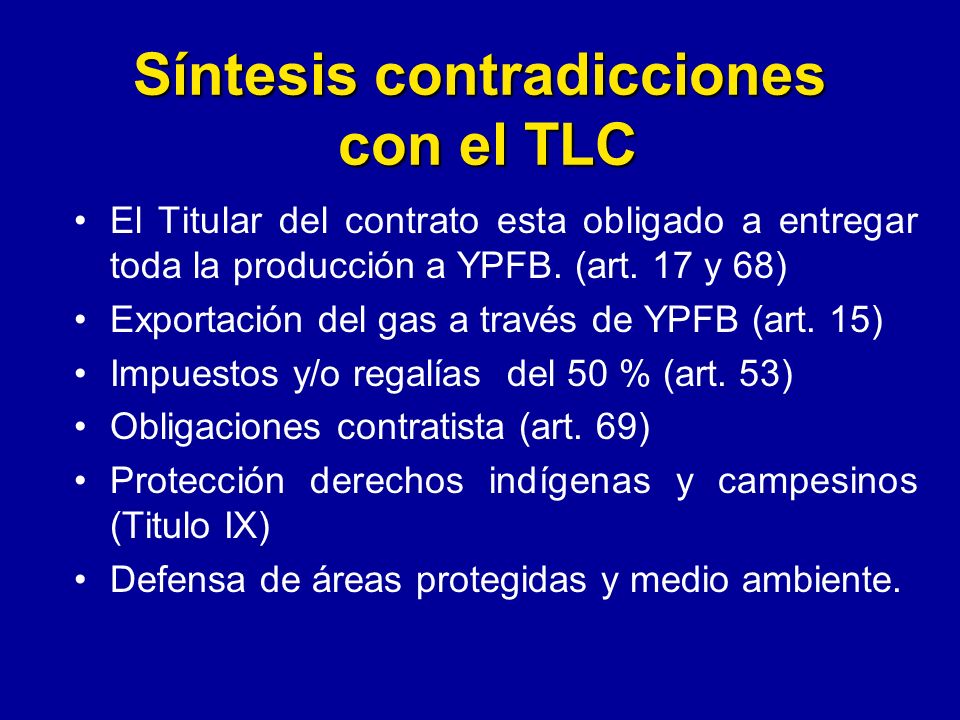 Síntesis contradicciones con el TLC

• El Titular del contrato esta obligado a entregar toda la producción a YPFB. (art. 17 y 68)
• Exportación del gas a través de YPFB (art. 15)
• Impuestos y/o regalías del 50 % (art. 53)
• Obligaciones contratista (art. 69)
• Protección derechos indígenas y campesinos (Titulo IX)
• Defensa de áreas protegidas y medio ambiente.